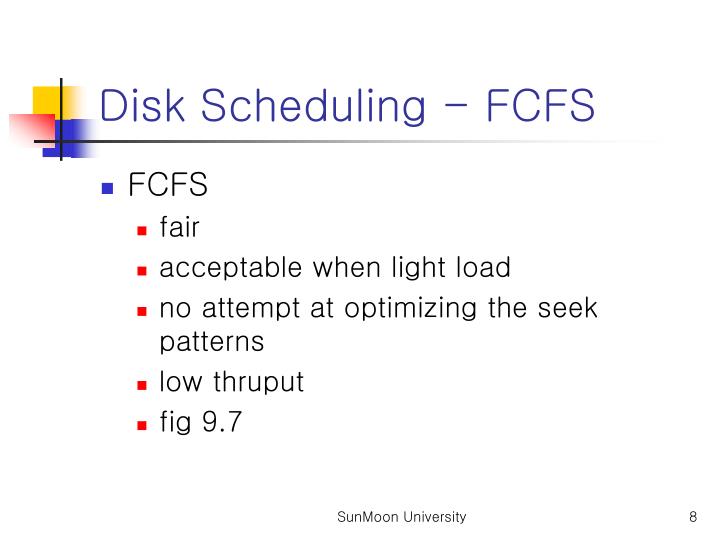 Disk Scheduling – FCFS

- FCFS
  - fair
  - acceptable when light load
  - no attempt at optimizing the seek patterns
  - low thruput
  - fig 9.7

SunMoon University

8